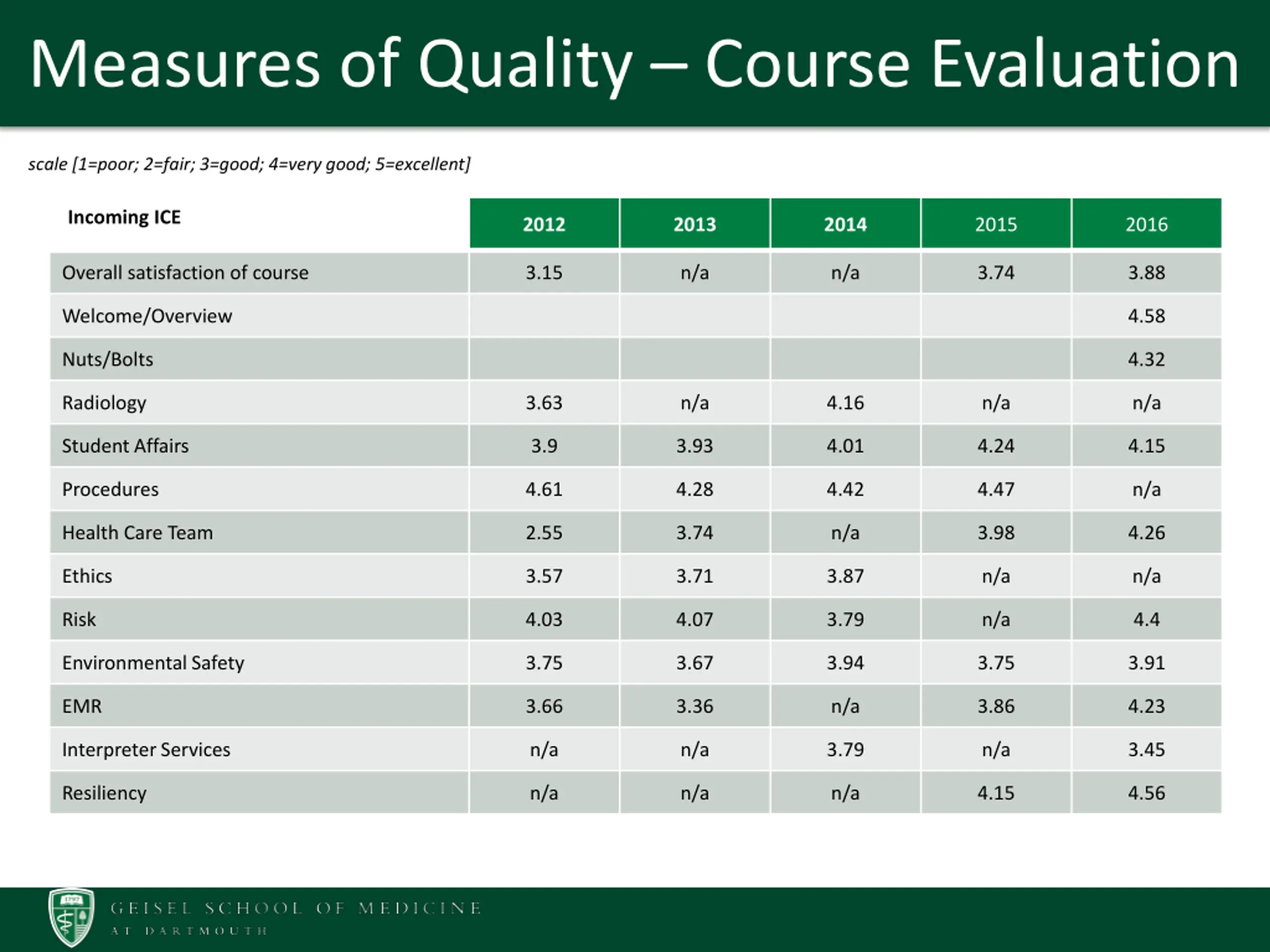 Measures of Quality – Course Evaluation

scale [1=poor; 2=fair; 3=good; 4=very good; 5=excellent]

| Incoming ICE | 2012 | 2013 | 2014 | 2015 | 2016 |
|---|---|---|---|---|---|
| Overall satisfaction of course | 3.15 | n/a | n/a | 3.74 | 3.88 |
| Welcome/Overview | | | | | 4.58 |
| Nuts/Bolts | | | | | 4.32 |
| Radiology | 3.63 | n/a | 4.16 | n/a | n/a |
| Student Affairs | 3.9 | 3.93 | 4.01 | 4.24 | 4.15 |
| Procedures | 4.61 | 4.28 | 4.42 | 4.47 | n/a |
| Health Care Team | 2.55 | 3.74 | n/a | 3.98 | 4.26 |
| Ethics | 3.57 | 3.71 | 3.87 | n/a | n/a |
| Risk | 4.03 | 4.07 | 3.79 | n/a | 4.4 |
| Environmental Safety | 3.75 | 3.67 | 3.94 | 3.75 | 3.91 |
| EMR | 3.66 | 3.36 | n/a | 3.86 | 4.23 |
| Interpreter Services | n/a | n/a | 3.79 | n/a | 3.45 |
| Resiliency | n/a | n/a | n/a | 4.15 | 4.56 |

1797

GEISEL SCHOOL OF MEDICINE
AT DARTMOUTH